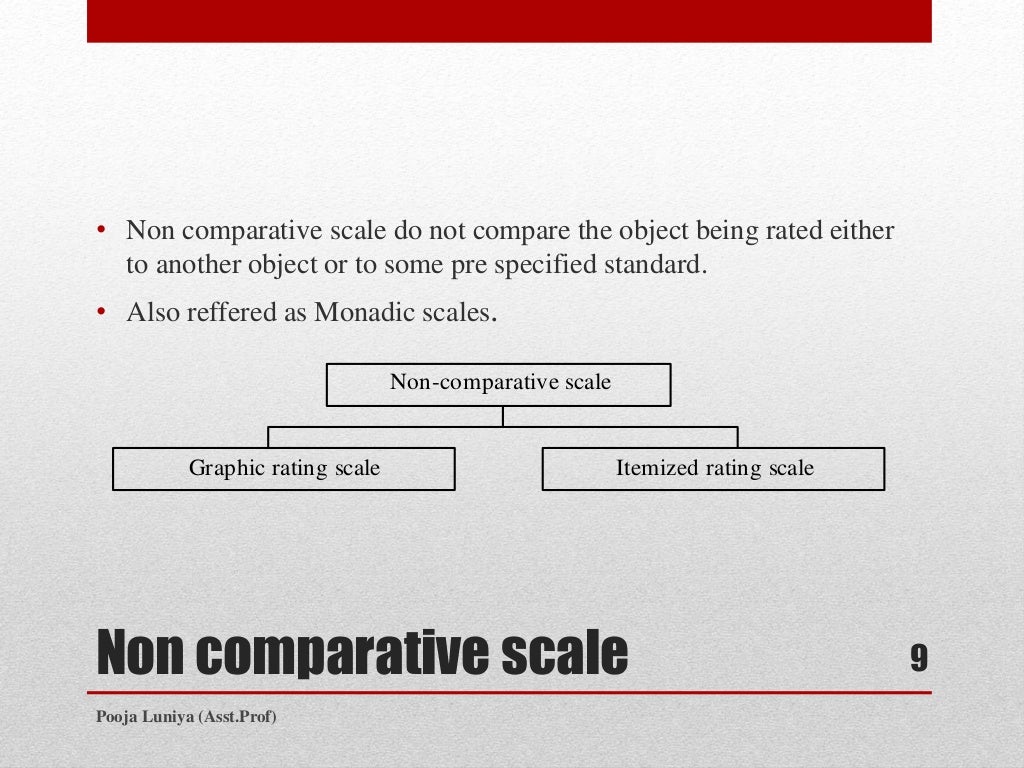 • Non comparative scale do not compare the object being rated either to another object or to some pre specified standard.

• Also reffered as Monadic scales.

Non-comparative scale

Graphic rating scale

Itemized rating scale

Non comparative scale

9

Pooja Luniya (Asst.Prof)